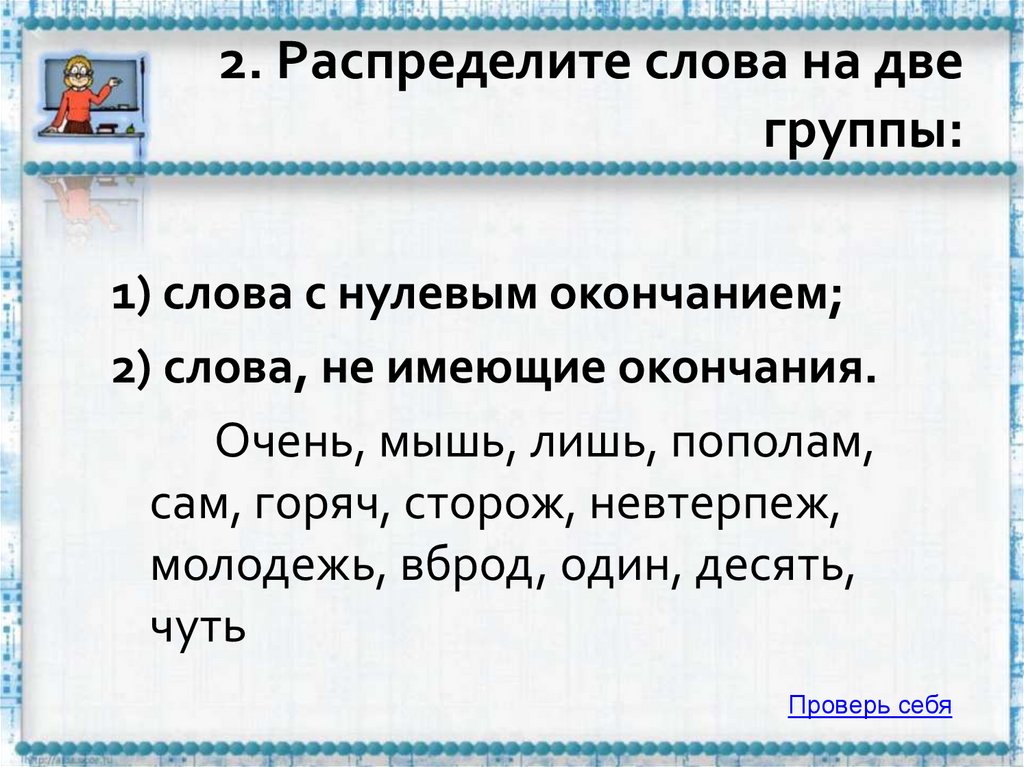 2. Распределите слова на две группы:

1) слова с нулевым окончанием;

2) слова, не имеющие окончания.

Очень, мышь, лишь, пополам, сам, горяч, сторож, невтерпеж, молодежь, вброд, один, десять, чуть

Проверь себя